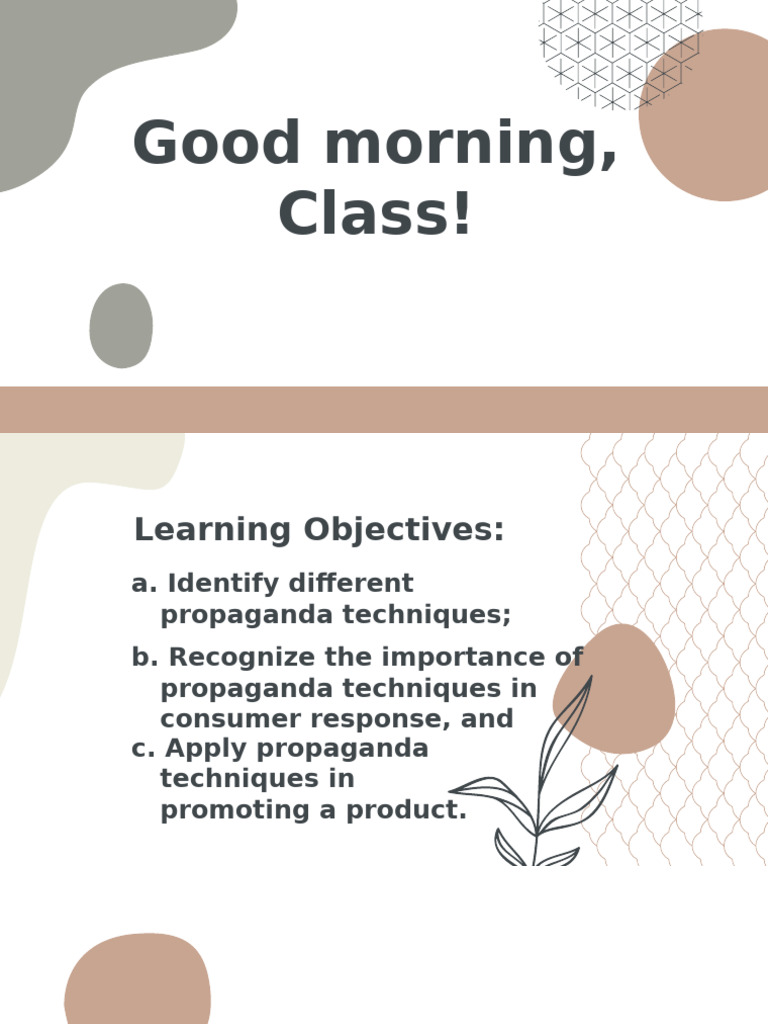 Good morning, Class!

Learning Objectives:

a. Identify different propaganda techniques;

b. Recognize the importance of propaganda techniques in consumer response, and

c. Apply propaganda techniques in promoting a product.